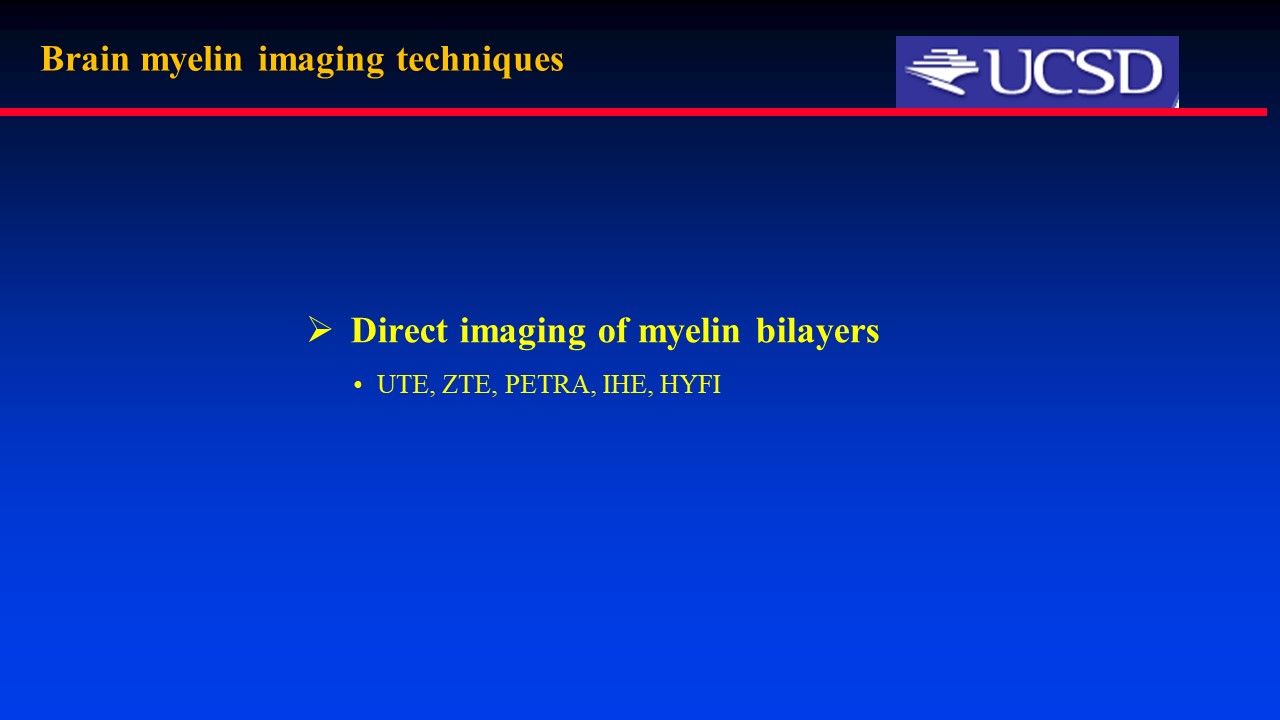 Brain myelin imaging techniques

UCSD

➢ Direct imaging of myelin bilayers

• UTE, ZTE, PETRA, IHE, HYFI